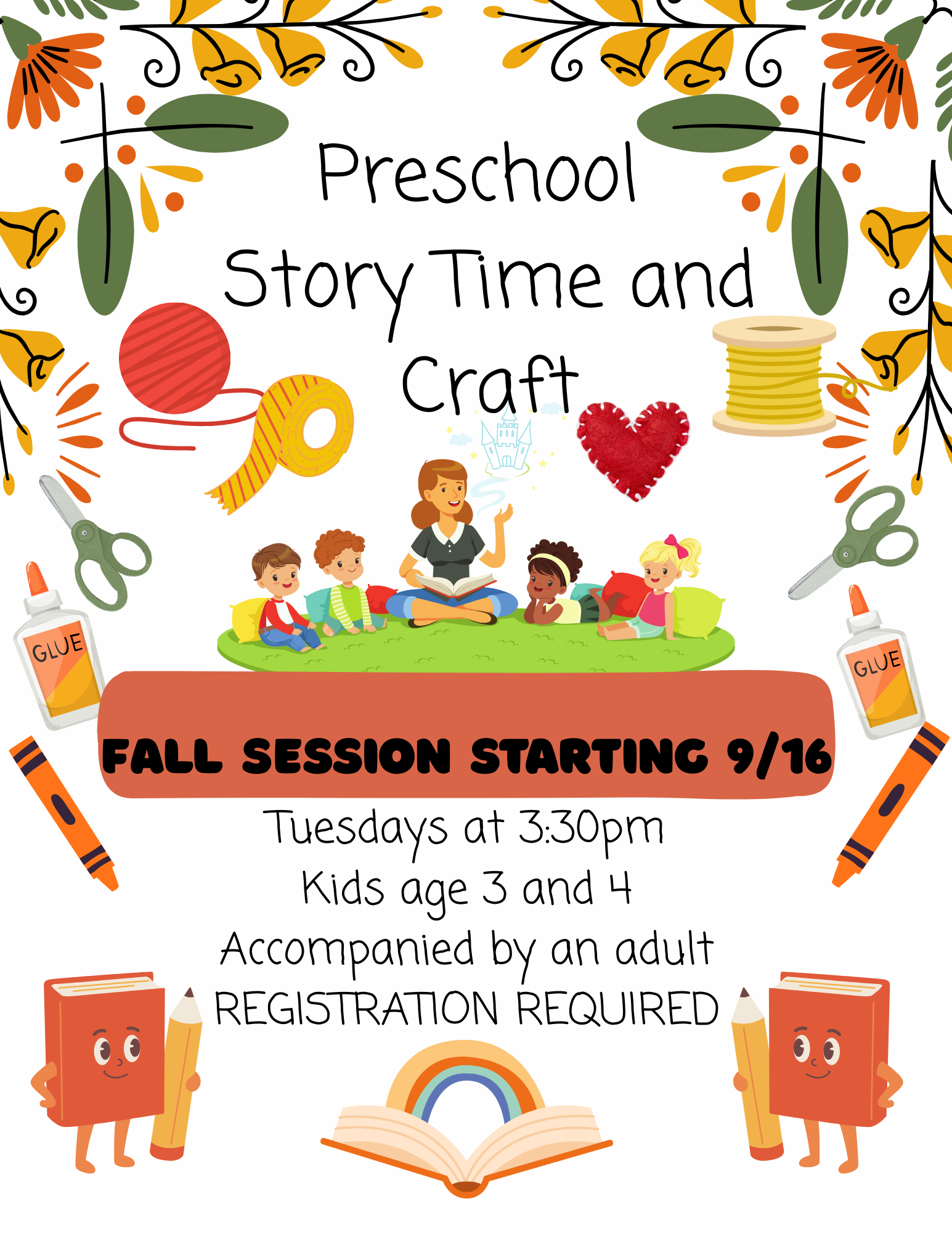 Preschool Story Time and Craft

GLUE

GLUE

FALL SESSION STARTING 9/16

Tuesdays at 3:30pm
Kids age 3 and 4
Accompanied by an adult
REGISTRATION REQUIRED